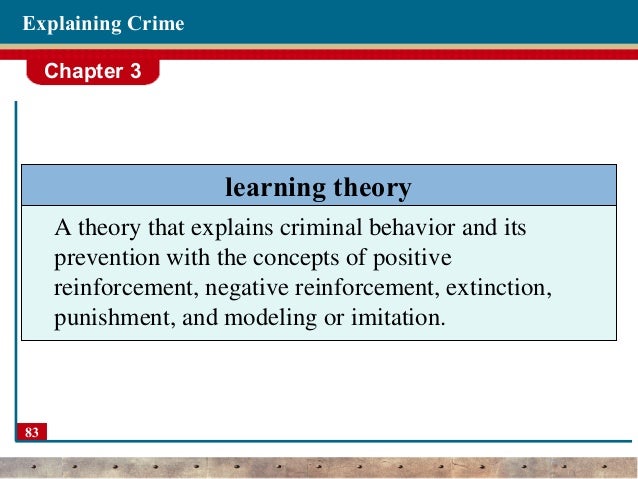 Explaining Crime

Chapter 3

learning theory

A theory that explains criminal behavior and its prevention with the concepts of positive reinforcement, negative reinforcement, extinction, punishment, and modeling or imitation.

83